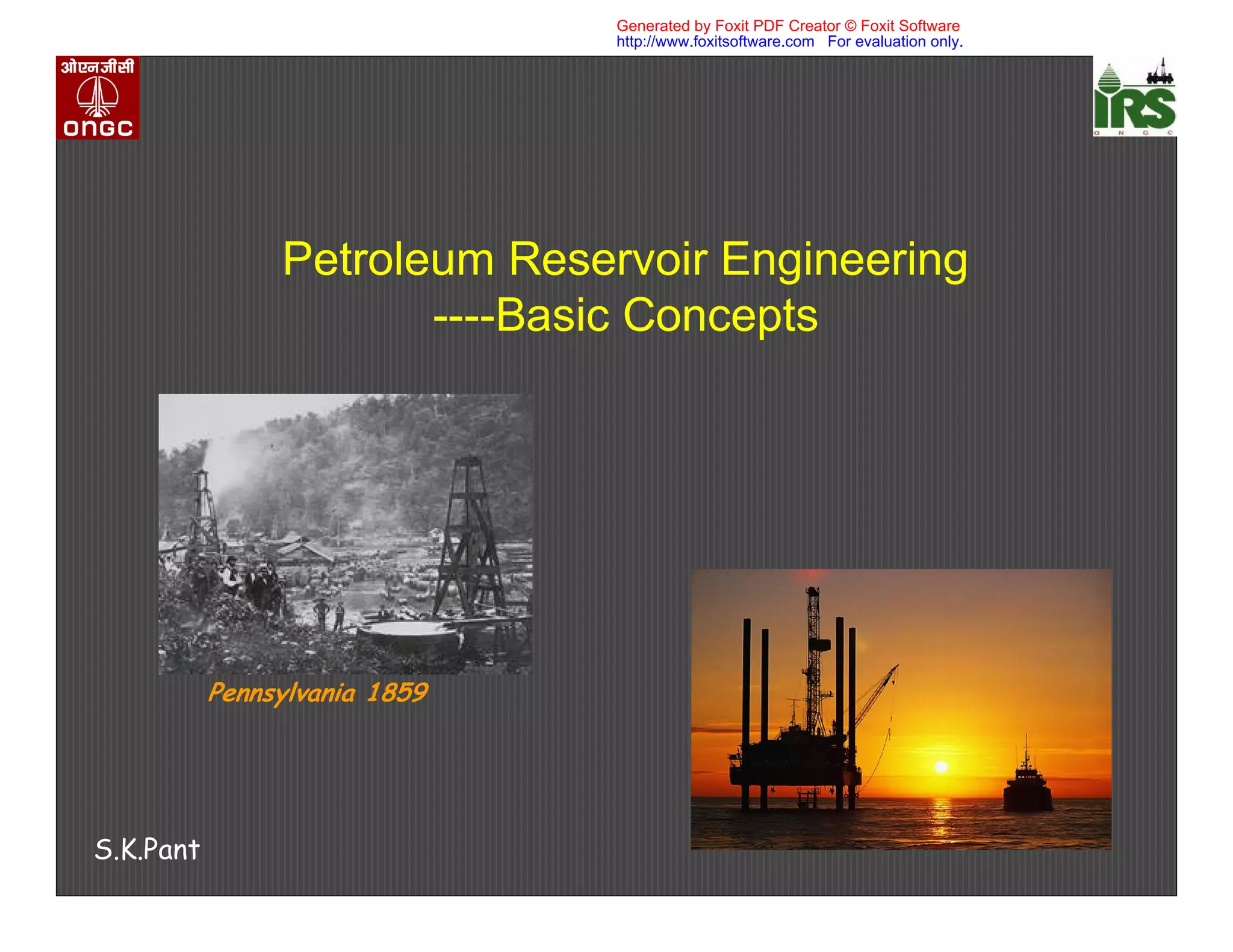 Generated by Foxit PDF Creator © Foxit Software
http://www.foxitsoftware.com For evaluation only.

ओएनजीसी
ONGC

IRS
O N G C

Petroleum Reservoir Engineering
----Basic Concepts

Pennsylvania 1859

S.K.Pant